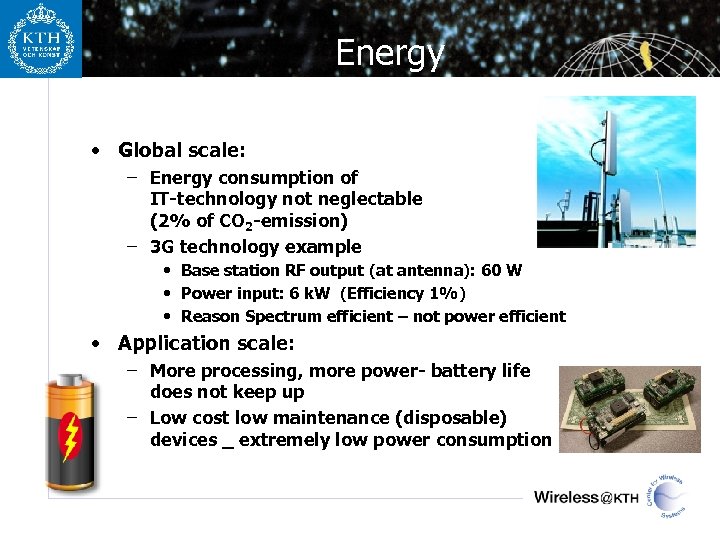 KTH VETENSKAP OCH KONST

Energy

• Global scale:
– Energy consumption of IT-technology not neglectable (2% of $CO_2$-emission)
– 3G technology example
• Base station RF output (at antenna): 60 W
• Power input: 6 kW (Efficiency 1%)
• Reason Spectrum efficient – not power efficient
• Application scale:
– More processing, more power- battery life does not keep up
– Low cost low maintenance (disposable) devices _ extremely low power consumption

Wireless@KTH

Center for Wireless Systems